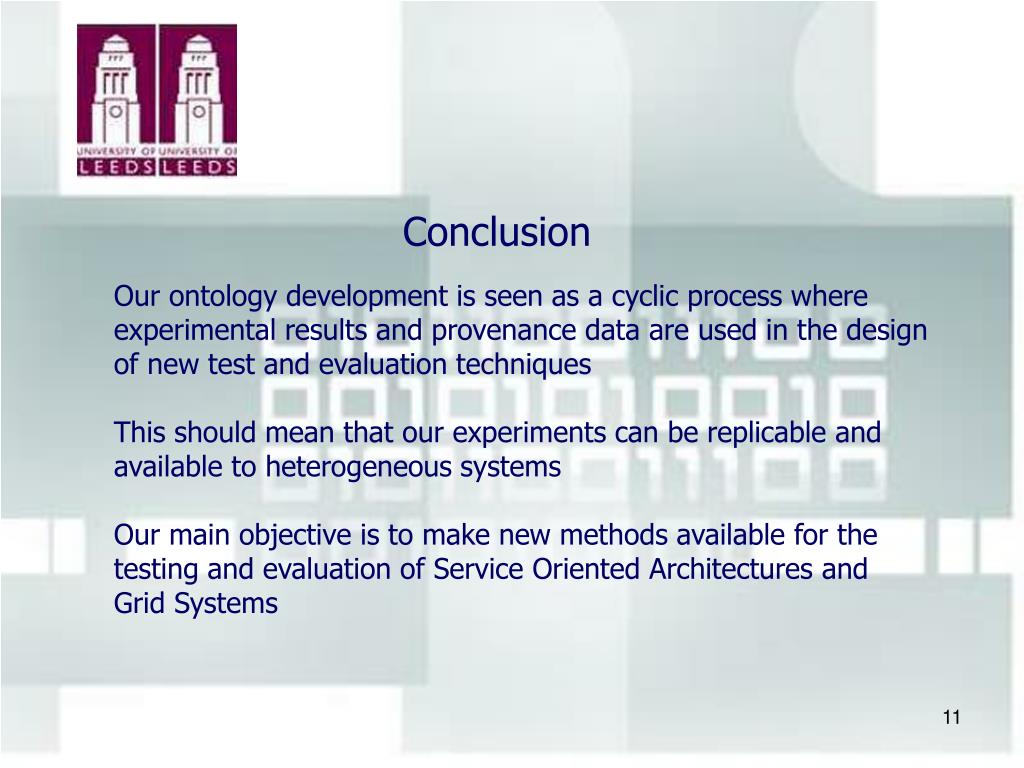 UNIVERSITY OF LEEDS UNIVERSITY OF LEEDS

Conclusion

Our ontology development is seen as a cyclic process where experimental results and provenance data are used in the design of new test and evaluation techniques

This should mean that our experiments can be replicable and available to heterogeneous systems

Our main objective is to make new methods available for the testing and evaluation of Service Oriented Architectures and Grid Systems

11